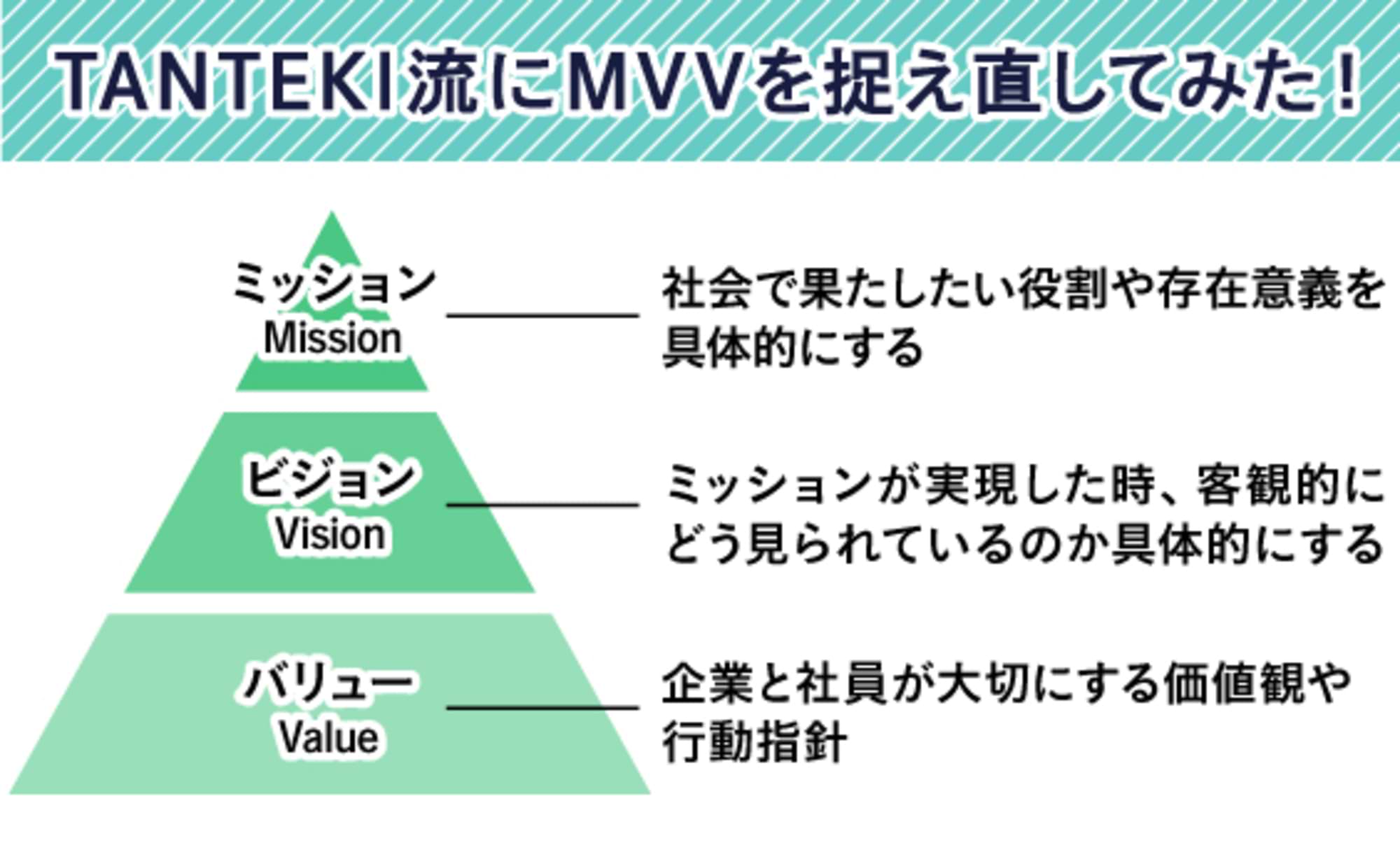 TANTEKI流にMVVを捉え直してみた！

ミッション
Mission

社会で果たしたい役割や存在意義を具体的にする

ビジョン
Vision

ミッションが実現した時、客観的にどう見られているのか具体的にする

バリュー
Value

企業と社員が大切にする価値観や行動指針